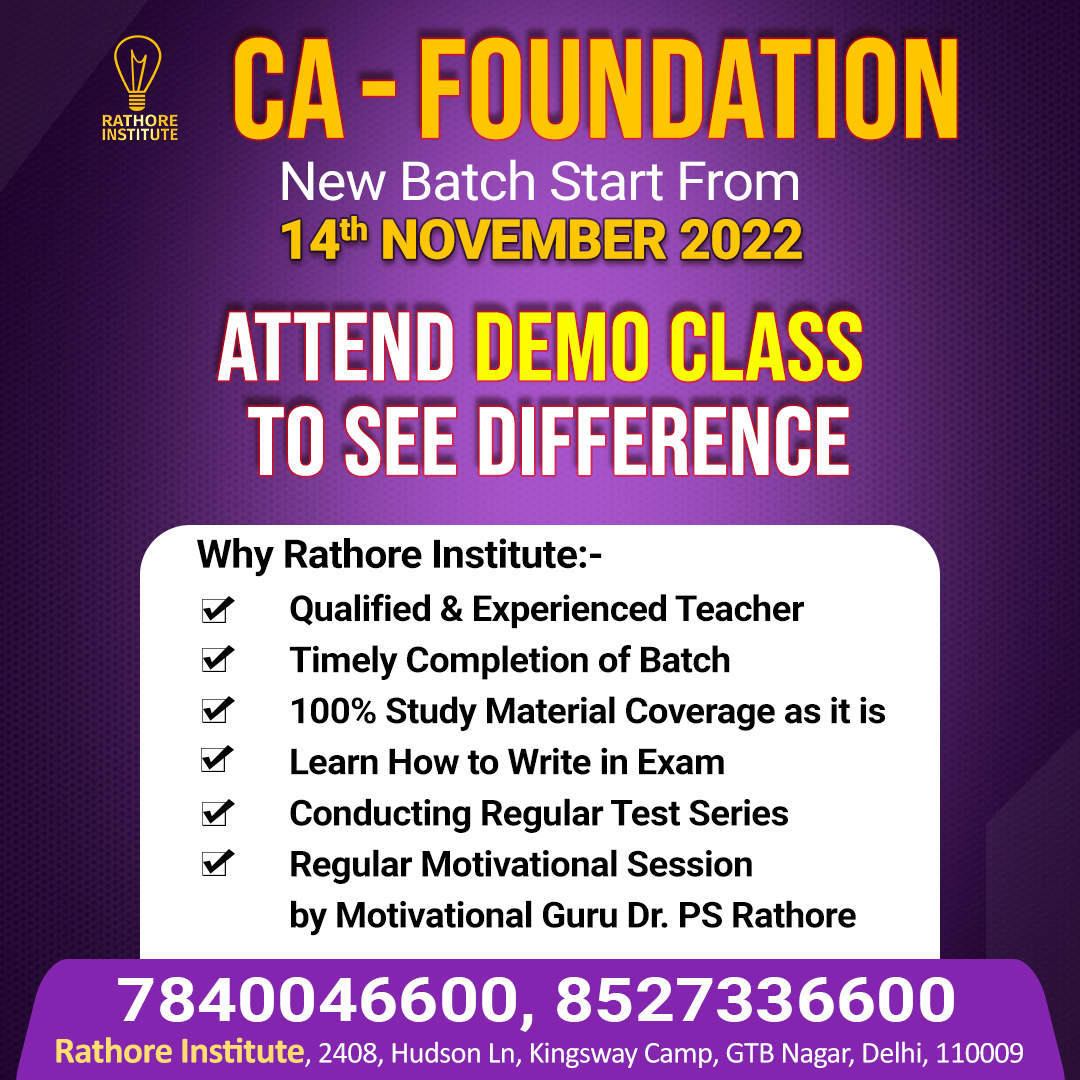 RATHORE INSTITUTE

CA - FOUNDATION

New Batch Start From

14th NOVEMBER 2022

ATTEND DEMO CLASS TO SEE DIFFERENCE

Why Rathore Institute:-

☑ Qualified & Experienced Teacher
☑ Timely Completion of Batch
☑ 100% Study Material Coverage as it is
☑ Learn How to Write in Exam
☑ Conducting Regular Test Series
☑ Regular Motivational Session by Motivational Guru Dr. PS Rathore

7840046600, 8527336600

Rathore Institute, 2408, Hudson Ln, Kingsway Camp, GTB Nagar, Delhi, 110009